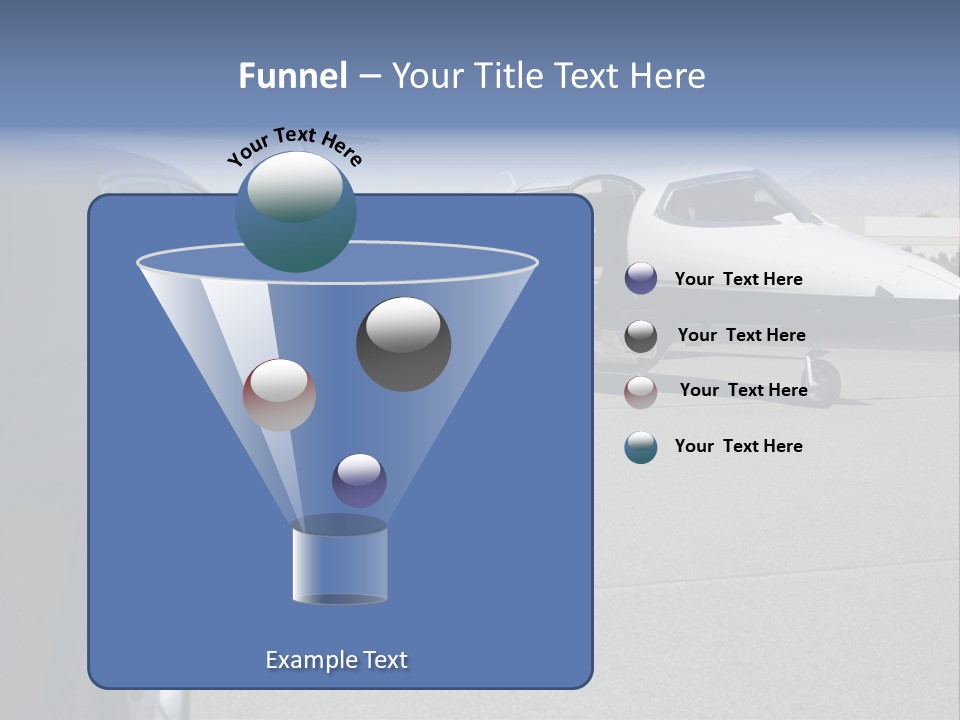 Funnel – Your Title Text Here

Your Text Here

Your Text Here

Your Text Here

Your Text Here

Your Text Here

Example Text